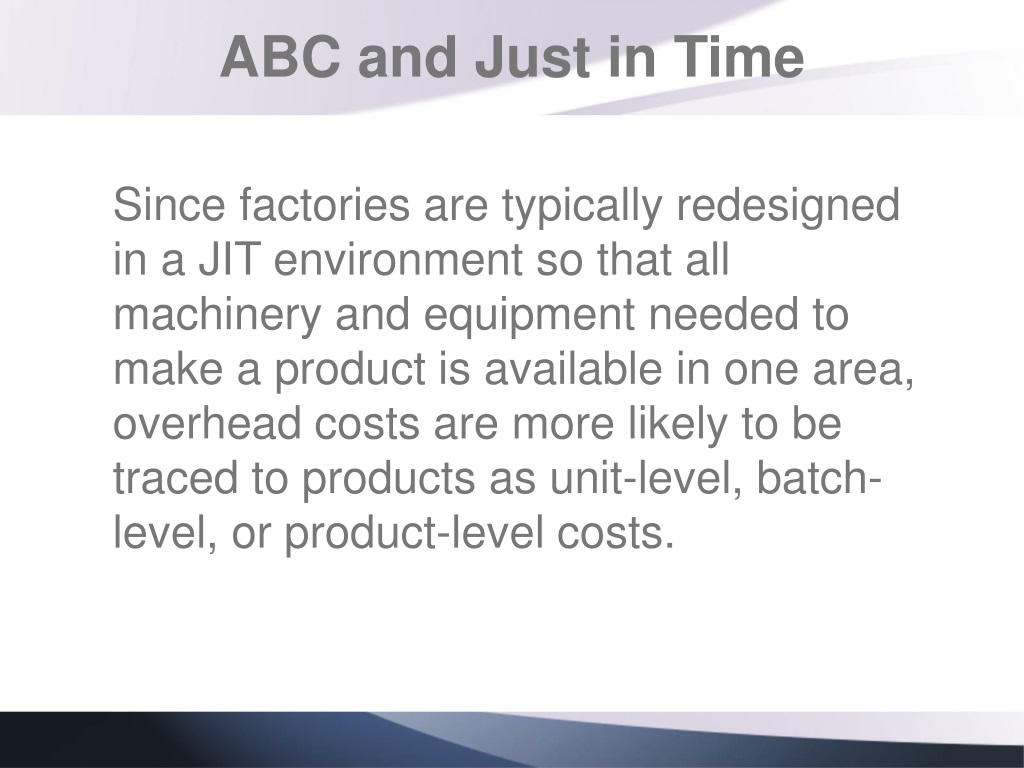 ABC and Just in Time

Since factories are typically redesigned in a JIT environment so that all machinery and equipment needed to make a product is available in one area, overhead costs are more likely to be traced to products as unit-level, batch-level, or product-level costs.